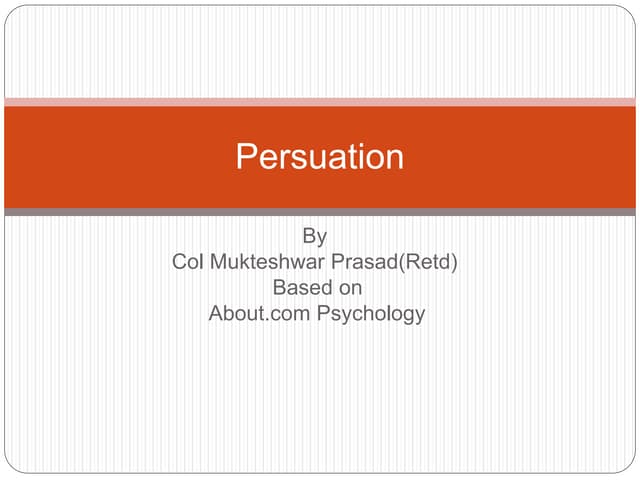 Persuation

By
Col Mukteshwar Prasad(Retd)
Based on
About.com Psychology